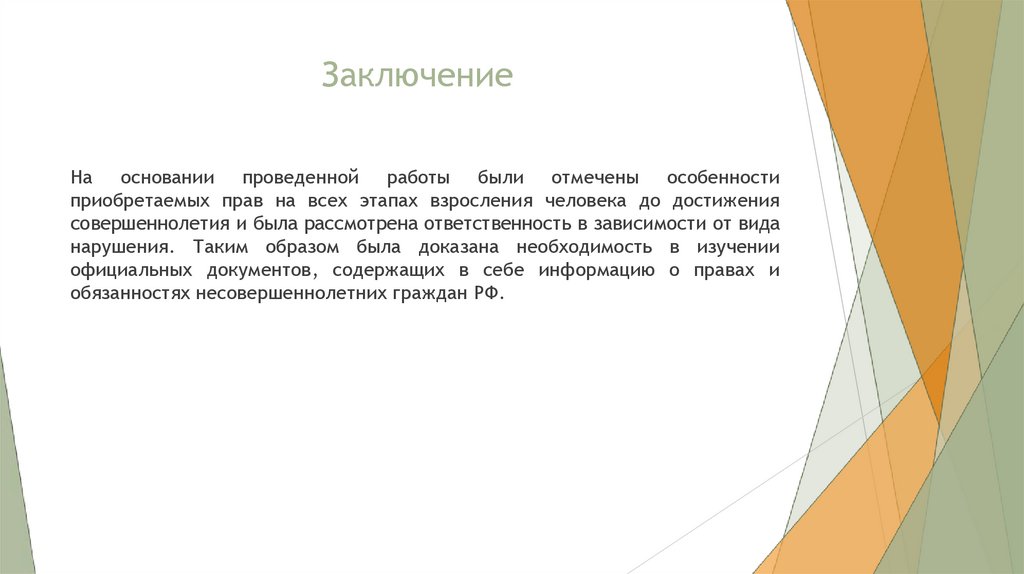 Заключение

На основании проведенной работы были отмечены особенности приобретаемых прав на всех этапах взросления человека до достижения совершеннолетия и была рассмотрена ответственность в зависимости от вида нарушения. Таким образом была доказана необходимость в изучении официальных документов, содержащих в себе информацию о правах и обязанностях несовершеннолетних граждан РФ.